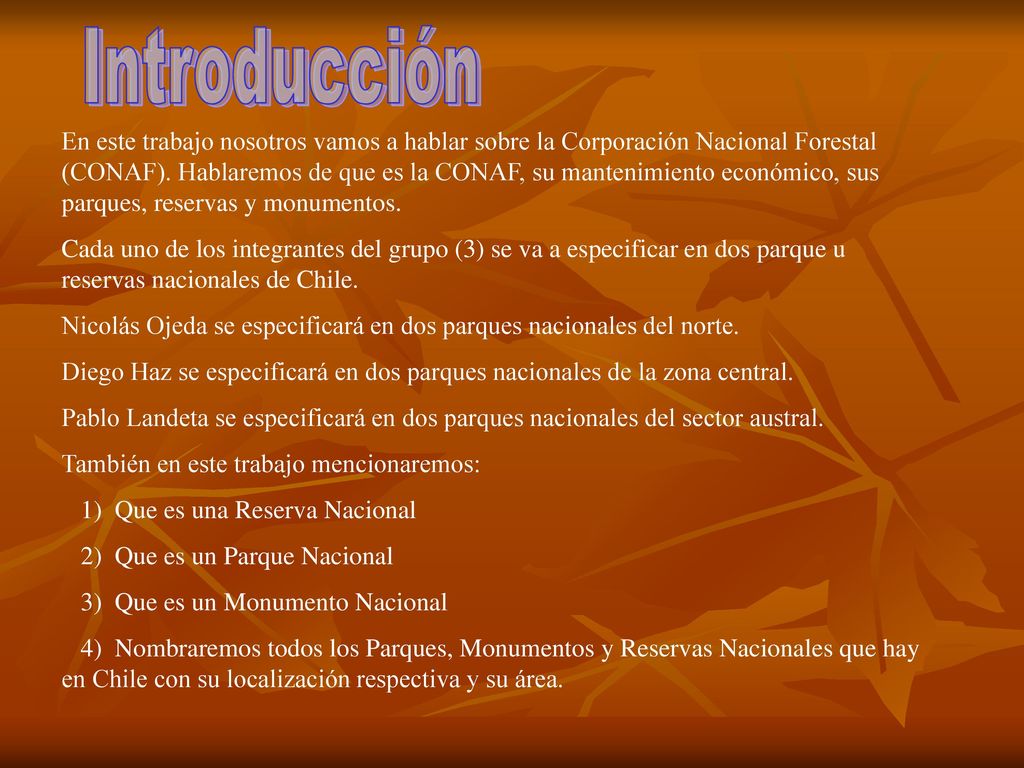 Introducción

En este trabajo nosotros vamos a hablar sobre la Corporación Nacional Forestal (CONAF). Hablaremos de que es la CONAF, su mantenimiento económico, sus parques, reservas y monumentos.

Cada uno de los integrantes del grupo (3) se va a especificar en dos parque u reservas nacionales de Chile.

Nicolás Ojeda se especificará en dos parques nacionales del norte.

Diego Haz se especificará en dos parques nacionales de la zona central.

Pablo Landeta se especificará en dos parques nacionales del sector austral.

También en este trabajo mencionaremos:

1) Que es una Reserva Nacional

2) Que es un Parque Nacional

3) Que es un Monumento Nacional

4) Nombraremos todos los Parques, Monumentos y Reservas Nacionales que hay en Chile con su localización respectiva y su área.